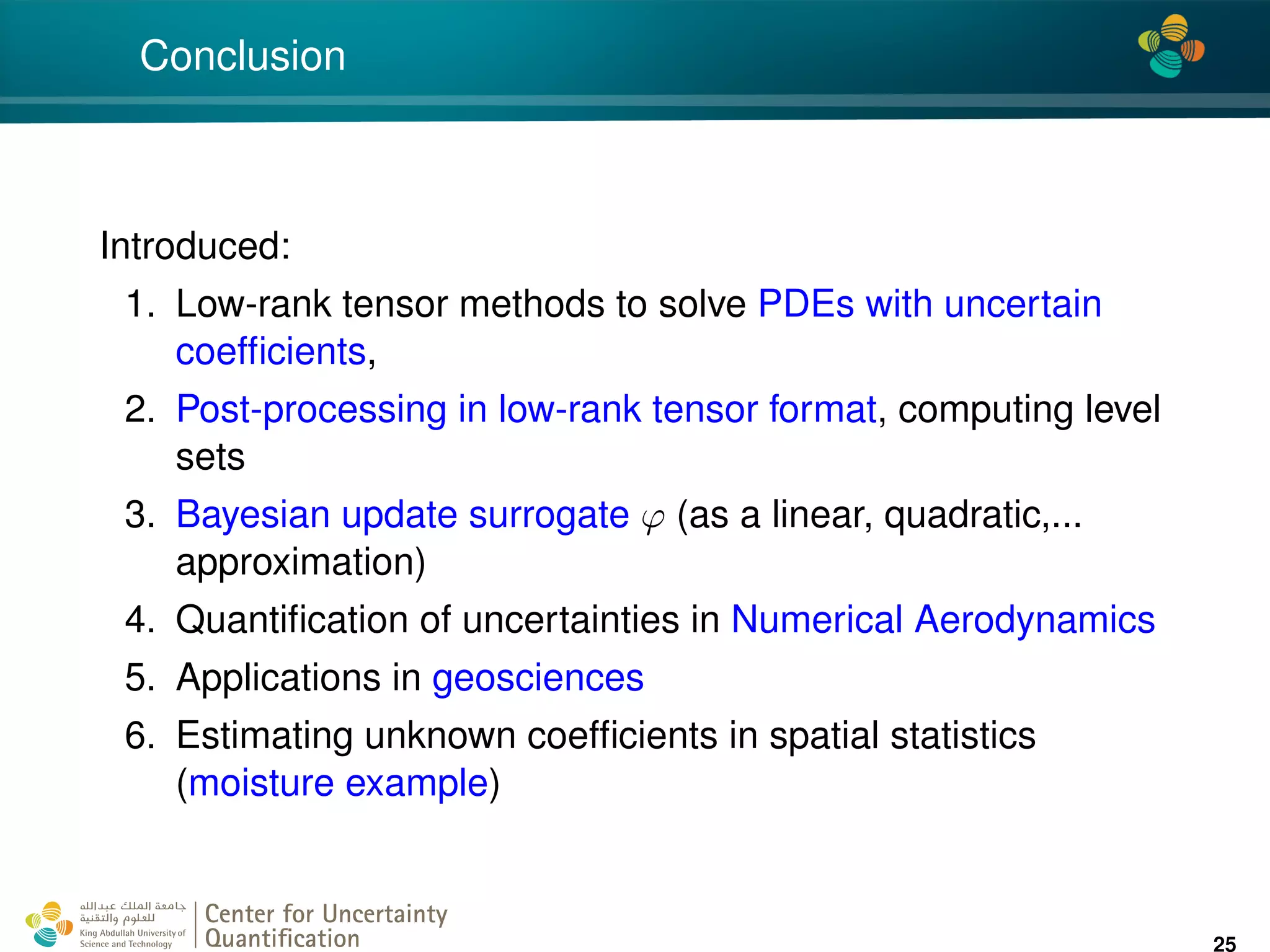 Conclusion

Introduced:

1. Low-rank tensor methods to solve PDEs with uncertain coefficients,
2. Post-processing in low-rank tensor format, computing level sets
3. Bayesian update surrogate $\varphi$ (as a linear, quadratic,... approximation)
4. Quantification of uncertainties in Numerical Aerodynamics
5. Applications in geosciences
6. Estimating unknown coefficients in spatial statistics (moisture example)

جامعة الملك عبدالله للعلوم والتقنية
King Abdullah University of Science and Technology

Center for Uncertainty Quantification

25